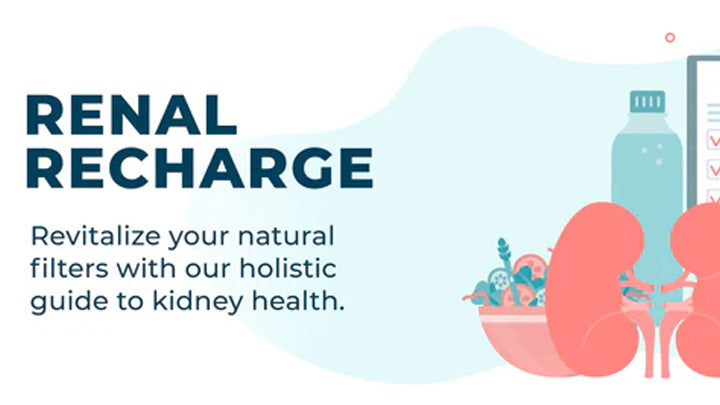 RENAL RECHARGE

Revitalize your natural filters with our holistic guide to kidney health.